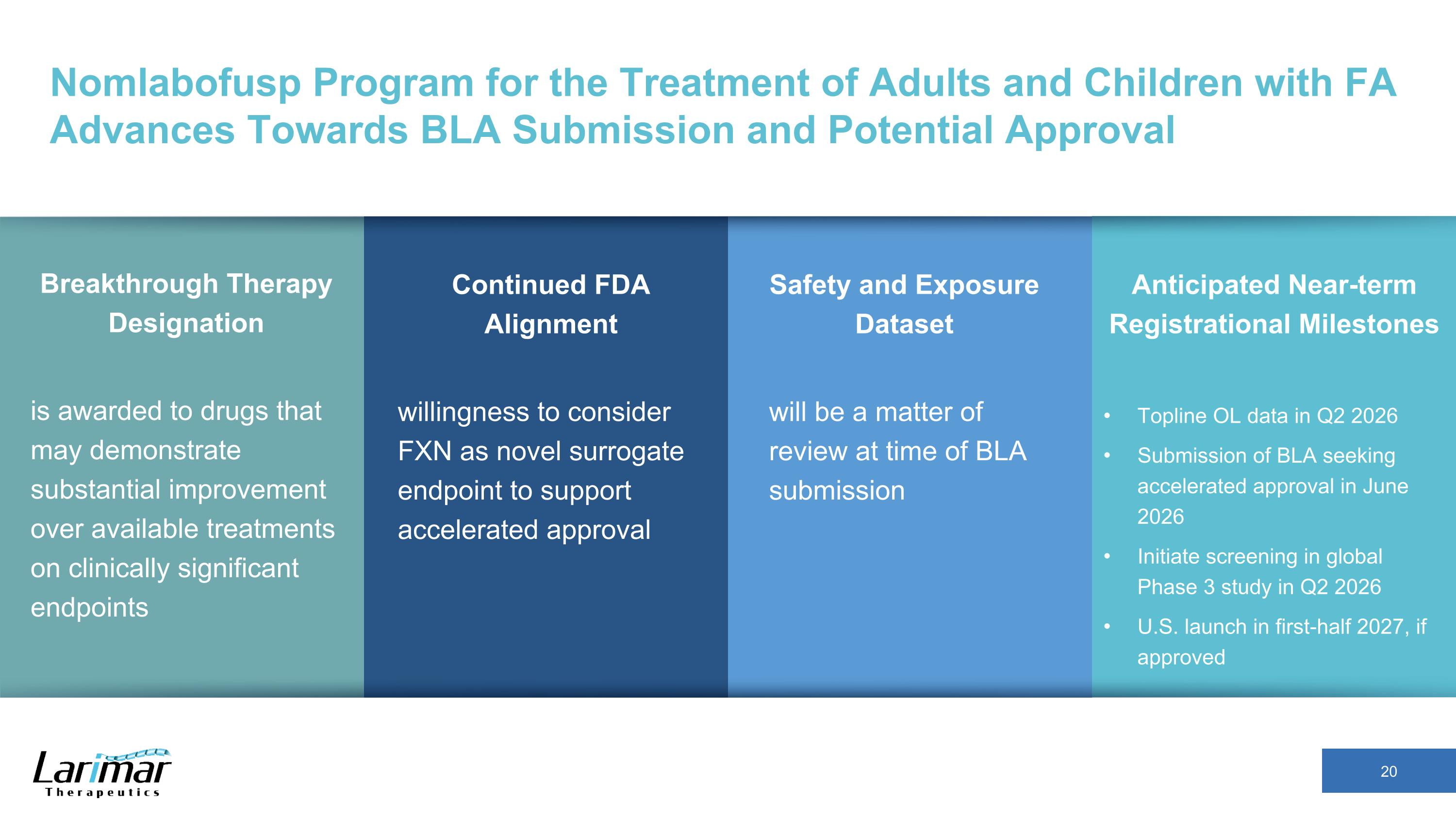 Nomlabofusp Program for the Treatment of Adults and Children with FA Advances Towards BLA Submission and Potential Approval

Breakthrough Therapy Designation

is awarded to drugs that may demonstrate substantial improvement over available treatments on clinically significant endpoints

Continued FDA Alignment

willingness to consider FXN as novel surrogate endpoint to support accelerated approval

Safety and Exposure Dataset

will be a matter of review at time of BLA submission

Anticipated Near-term Registrational Milestones

• Topline OL data in Q2 2026
• Submission of BLA seeking accelerated approval in June 2026
• Initiate screening in global Phase 3 study in Q2 2026
• U.S. launch in first-half 2027, if approved

Larimar Therapeutics

20